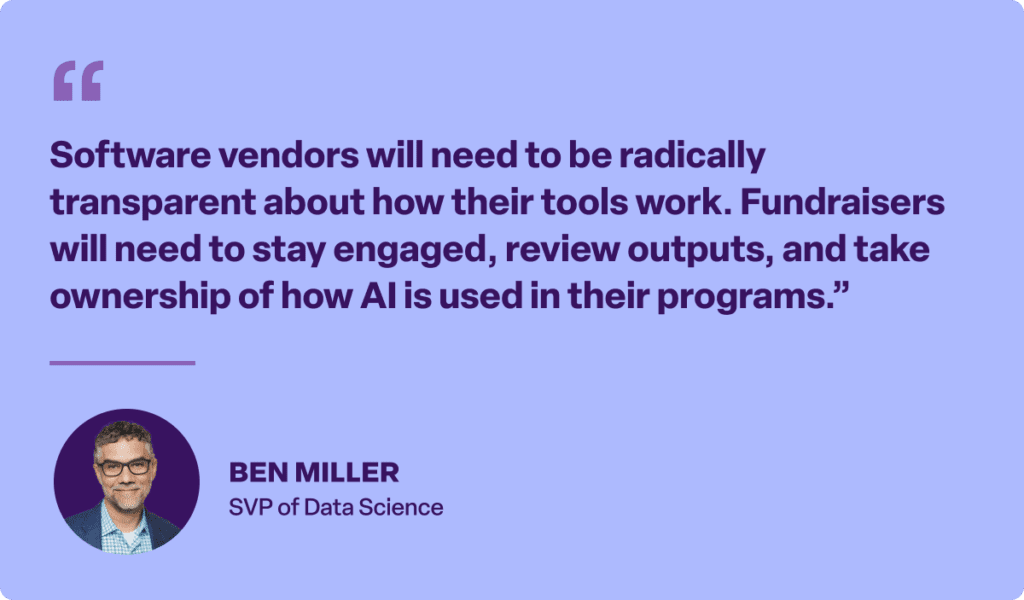 “

Software vendors will need to be radically transparent about how their tools work. Fundraisers will need to stay engaged, review outputs, and take ownership of how AI is used in their programs.”

BEN MILLER
SVP of Data Science